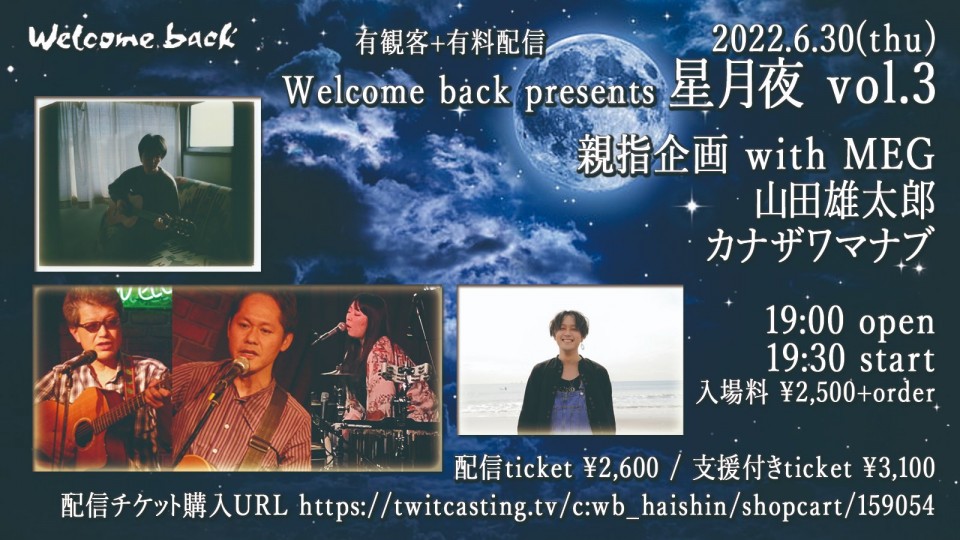 Welcome back

有観客+有料配信

2022.6.30(thu)

Welcome back presents 星月夜 vol.3

親指企画 with MEG
山田雄太郎
カナザワマナブ

19:00 open
19:30 start
入場料 ¥2,500+order

配信ticket ¥2,600 / 支援付きticket ¥3,100

配信チケット購入URL https://twitcasting.tv/c:wb_haishin/shopcart/159054